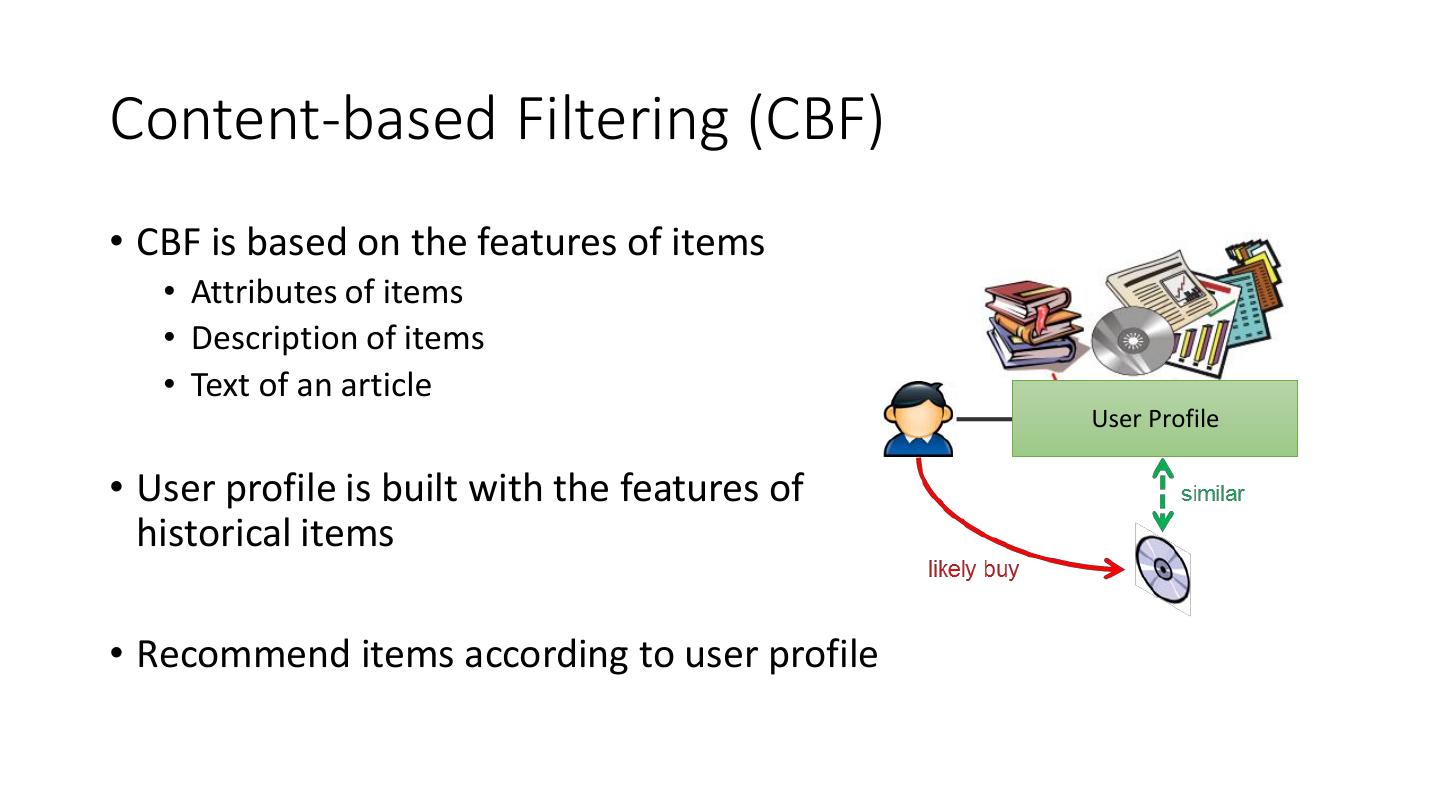 Content-based Filtering (CBF)

• CBF is based on the features of items
• Attributes of items
• Description of items
• Text of an article

• User profile is built with the features of historical items

• Recommend items according to user profile

User Profile

similar

likely buy